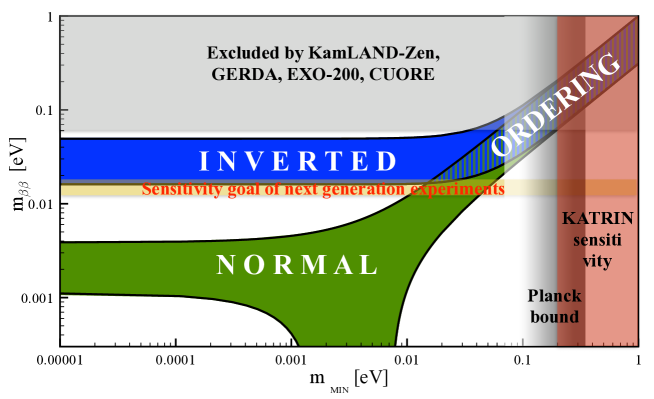 1

0.1

0.01

0.001

$m_{\beta\beta}$ [eV]

Excluded by KamLAND-Zen, GERDA, EXO-200, CUORE

INVERTED

ORDERING

Sensitivity goal of next generation experiments

NORMAL

KATRIN sensiti vity

Planck bound

0.00001 0.0001 0.001 0.01 0.1 1

$m_{MIN}$ [eV]